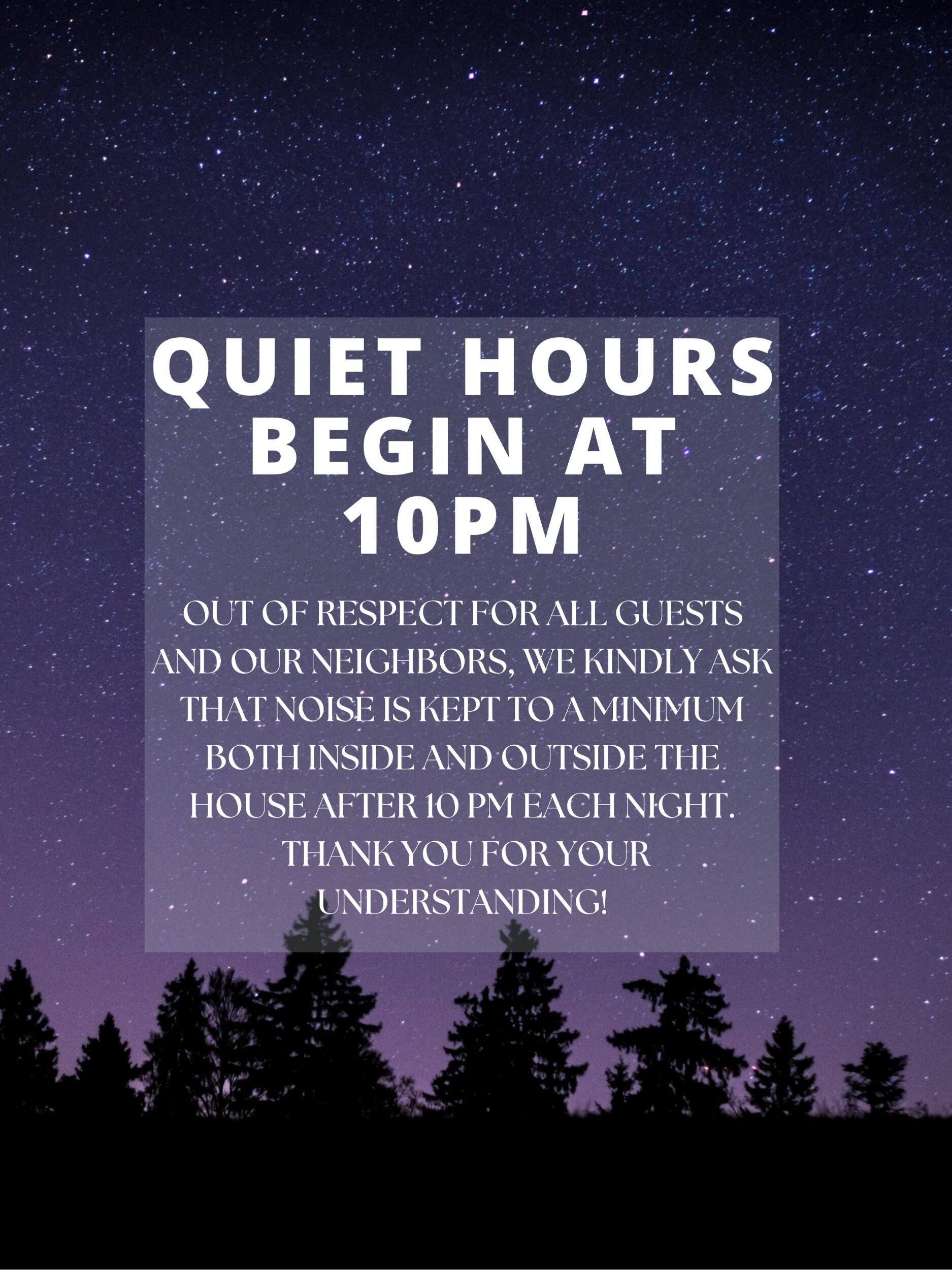 QUIET HOURS BEGIN AT 10PM

OUT OF RESPECT FOR ALL GUESTS AND OUR NEIGHBORS, WE KINDLY ASK THAT NOISE IS KEPT TO A MINIMUM BOTH INSIDE AND OUTSIDE THE HOUSE AFTER 10 PM EACH NIGHT. THANK YOU FOR YOUR UNDERSTANDING!